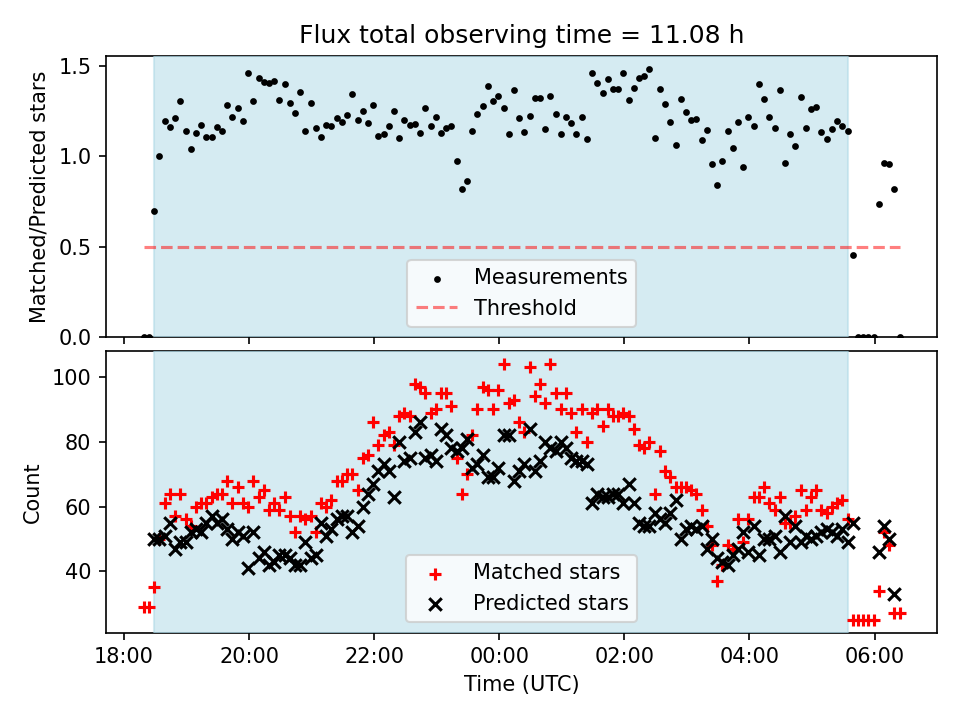 Flux total observing time = 11.08 h

Matched/Predicted stars

1.5
1.0
0.5
0.0

Measurements
Threshold

Count

100
80
60
40

Matched stars
Predicted stars

18:00
20:00
22:00
00:00
02:00
04:00
06:00

Time (UTC)